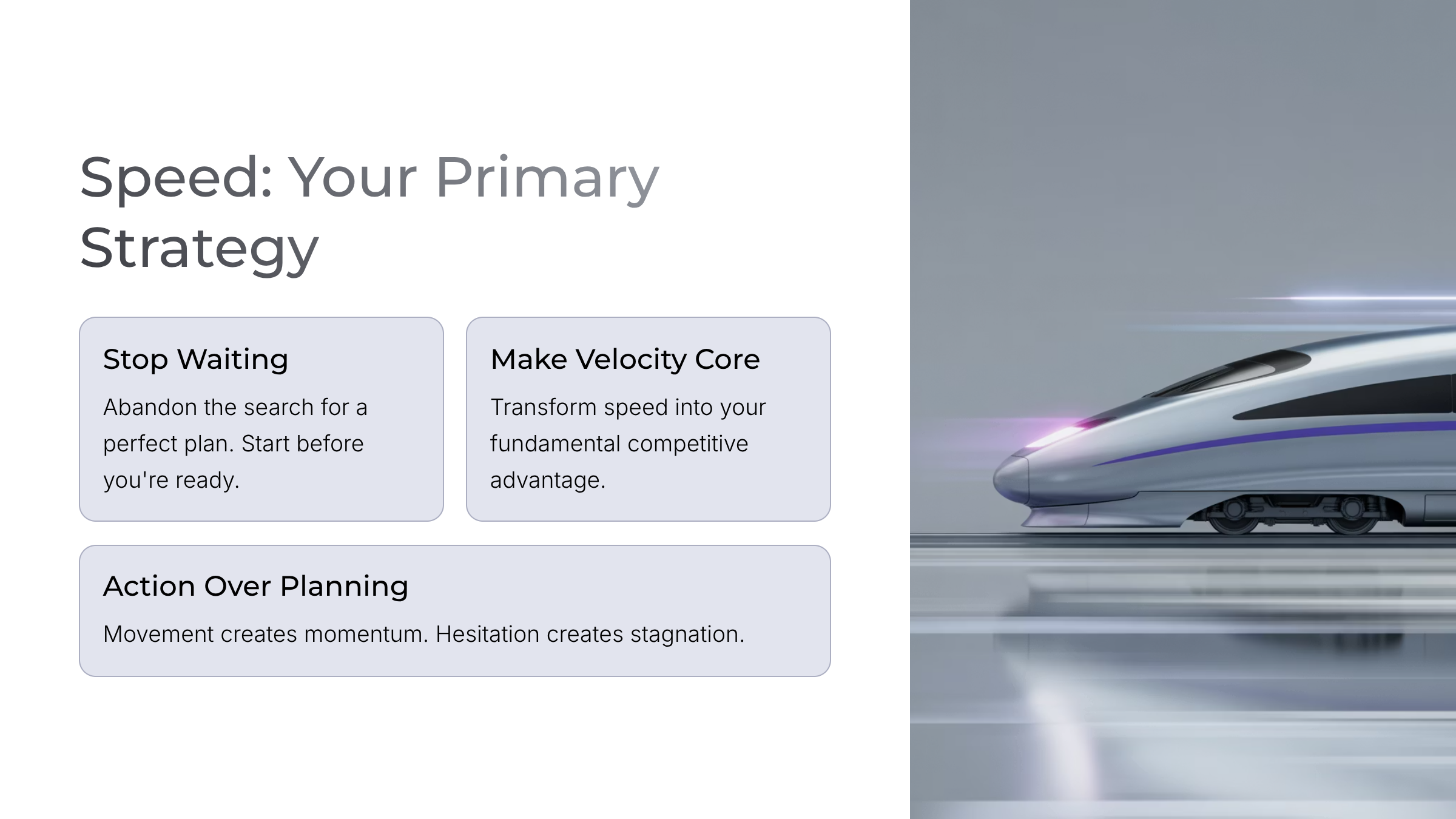 Speed: Your Primary Strategy

Stop Waiting

Abandon the search for a perfect plan. Start before you're ready.

Make Velocity Core

Transform speed into your fundamental competitive advantage.

Action Over Planning

Movement creates momentum. Hesitation creates stagnation.